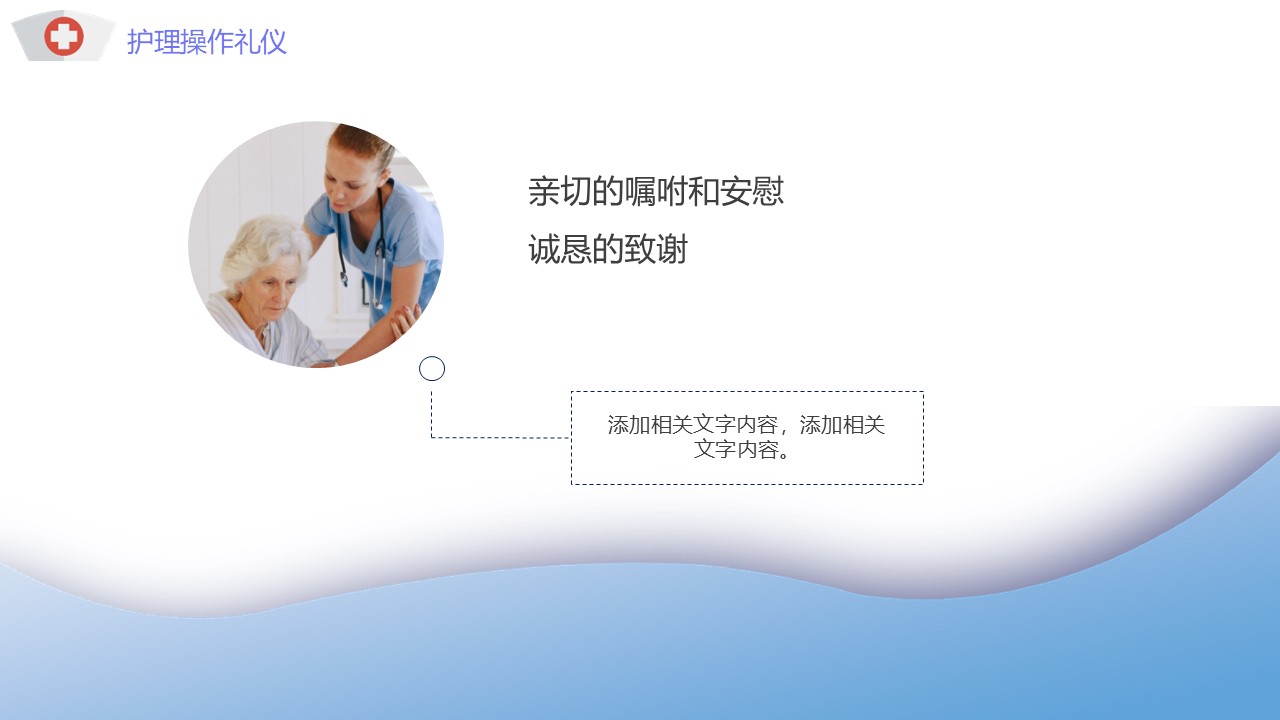 护理操作礼仪

亲切的嘱咐和安慰

诚恳的致谢

添加相关文字内容，添加相关文字内容。